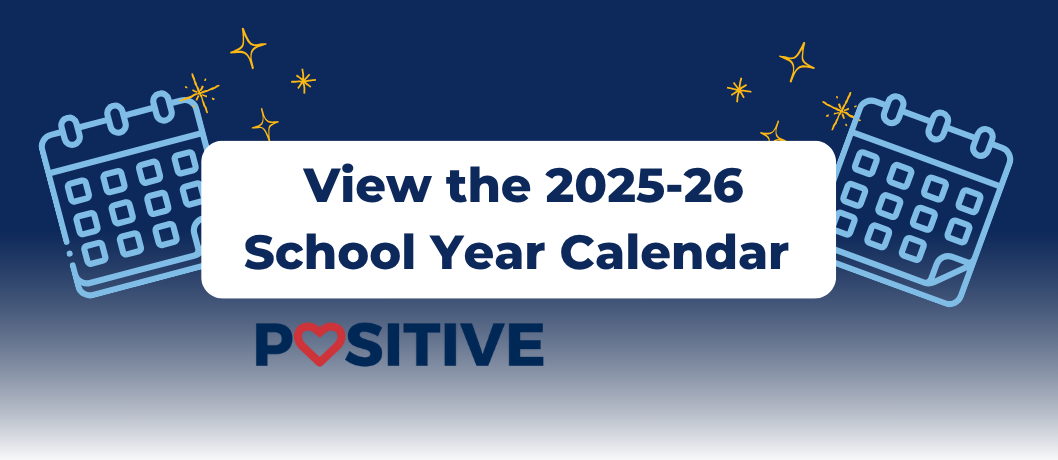 View the 2025-26 School Year Calendar

POSITIVE